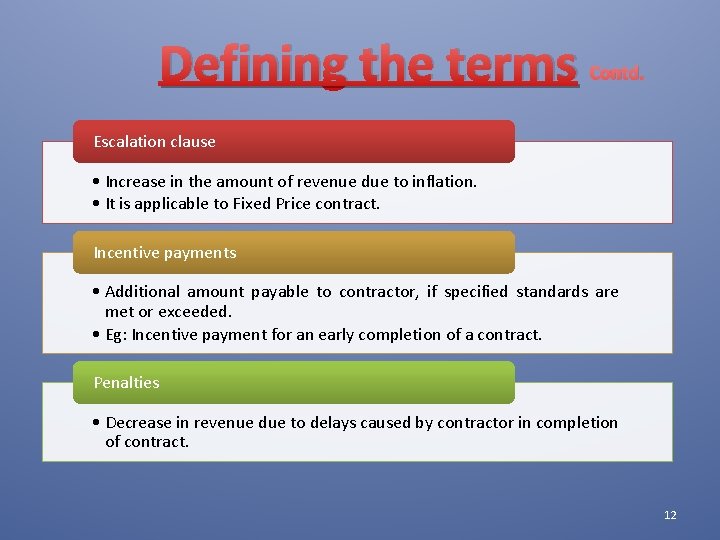 Defining the terms Contd.

Escalation clause

• Increase in the amount of revenue due to inflation.
• It is applicable to Fixed Price contract.

Incentive payments

• Additional amount payable to contractor, if specified standards are met or exceeded.
• Eg: Incentive payment for an early completion of a contract.

Penalties

• Decrease in revenue due to delays caused by contractor in completion of contract.

12